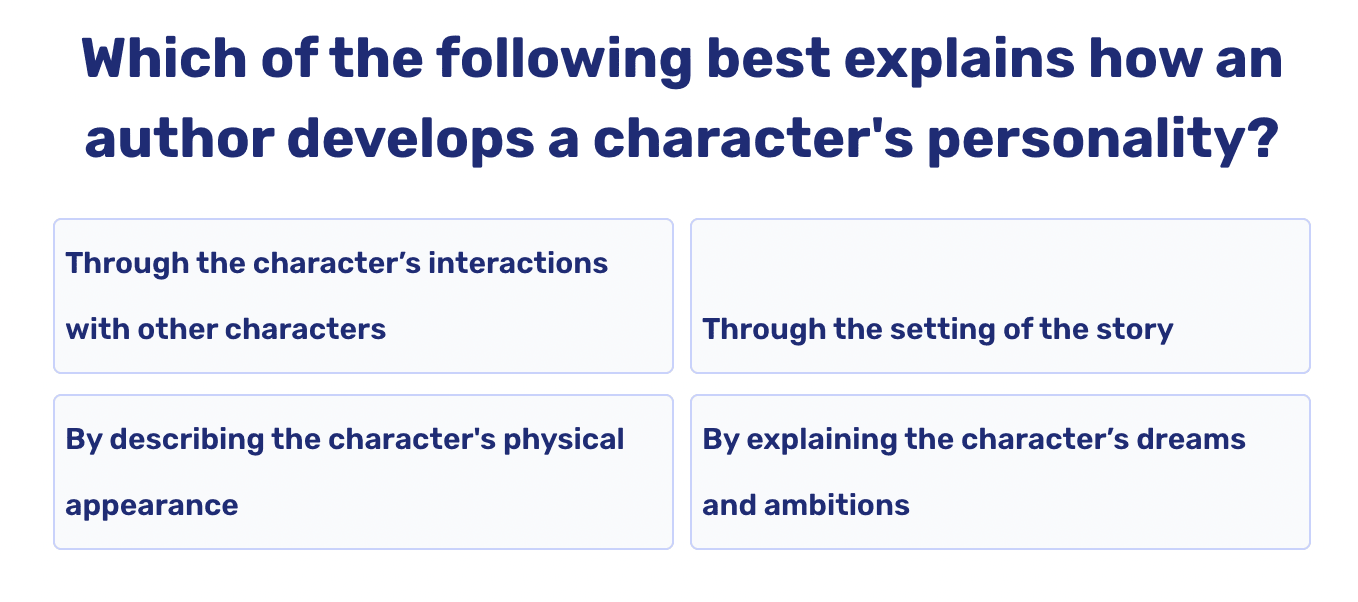 Which of the following best explains how an author develops a character's personality?

Through the character’s interactions with other characters

Through the setting of the story

By describing the character's physical appearance

By explaining the character’s dreams and ambitions